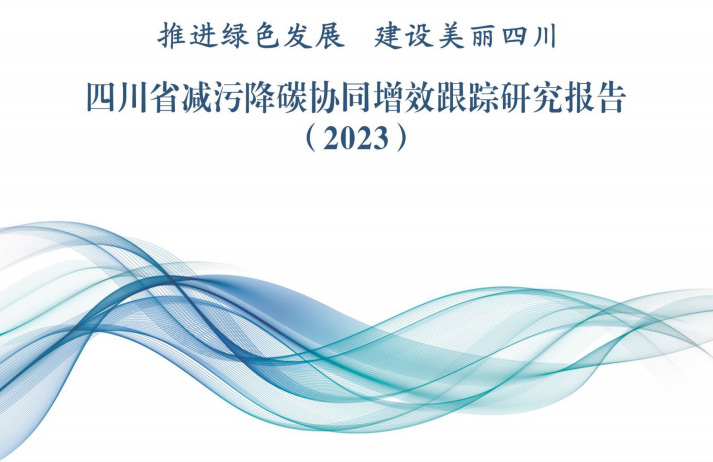 推进绿色发展　建设美丽四川

四川省减污降碳协同增效跟踪研究报告
（2023）